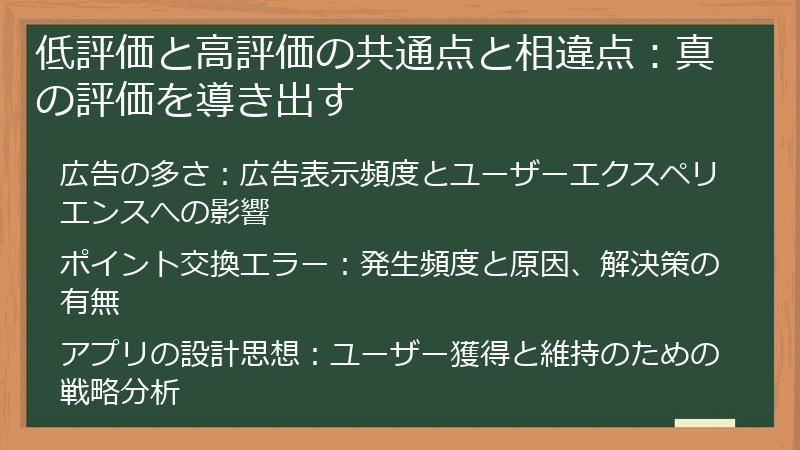 低評価と高評価の共通点と相違点：真の評価を導き出す

広告の多さ：広告表示頻度とユーザーエクスペリエンスへの影響

ポイント交換エラー：発生頻度と原因、解決策の有無

アプリの設計思想：ユーザー獲得と維持のための戦略分析